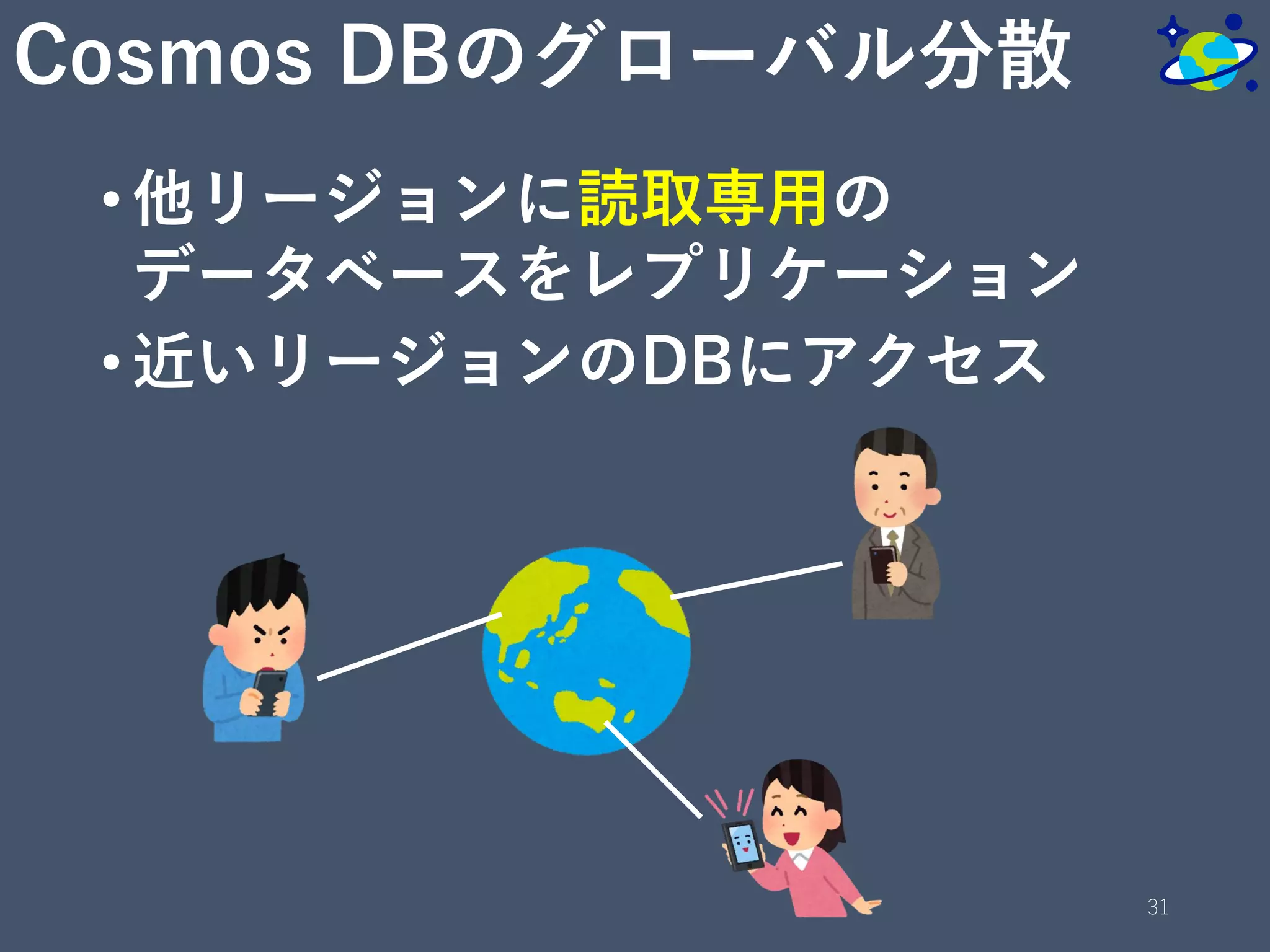 Cosmos DBのグローバル分散

• 他リージョンに読取専用のデータベースをレプリケーション

• 近いリージョンのDBにアクセス

31